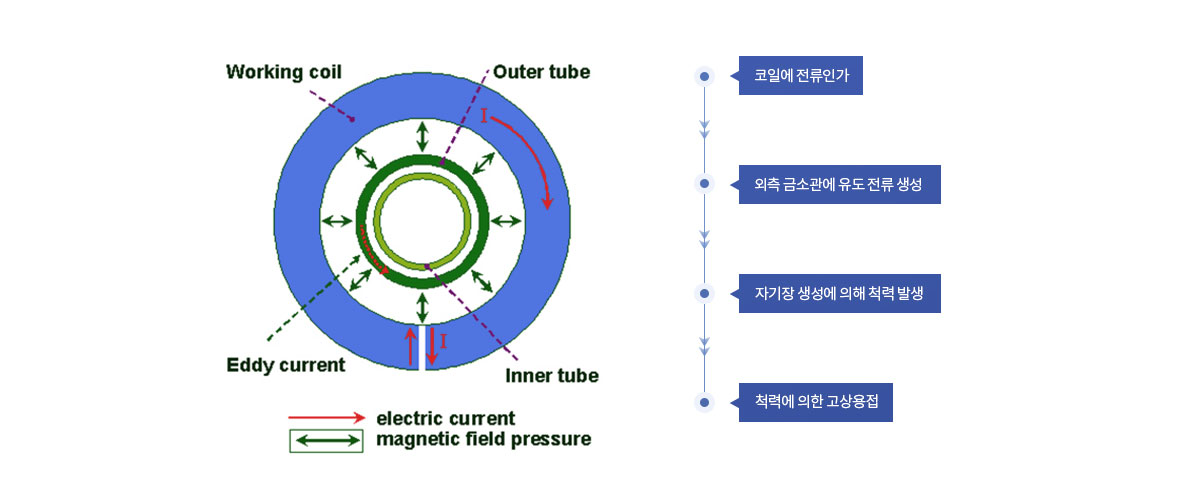 Working coil

Outer tube

I

I

Eddy current

Inner tube

electric current

magnetic field pressure

코일에 전류인가

외측 금소관에 유도 전류 생성

자기장 생성에 의해 척력 발생

척력에 의한 고상용접